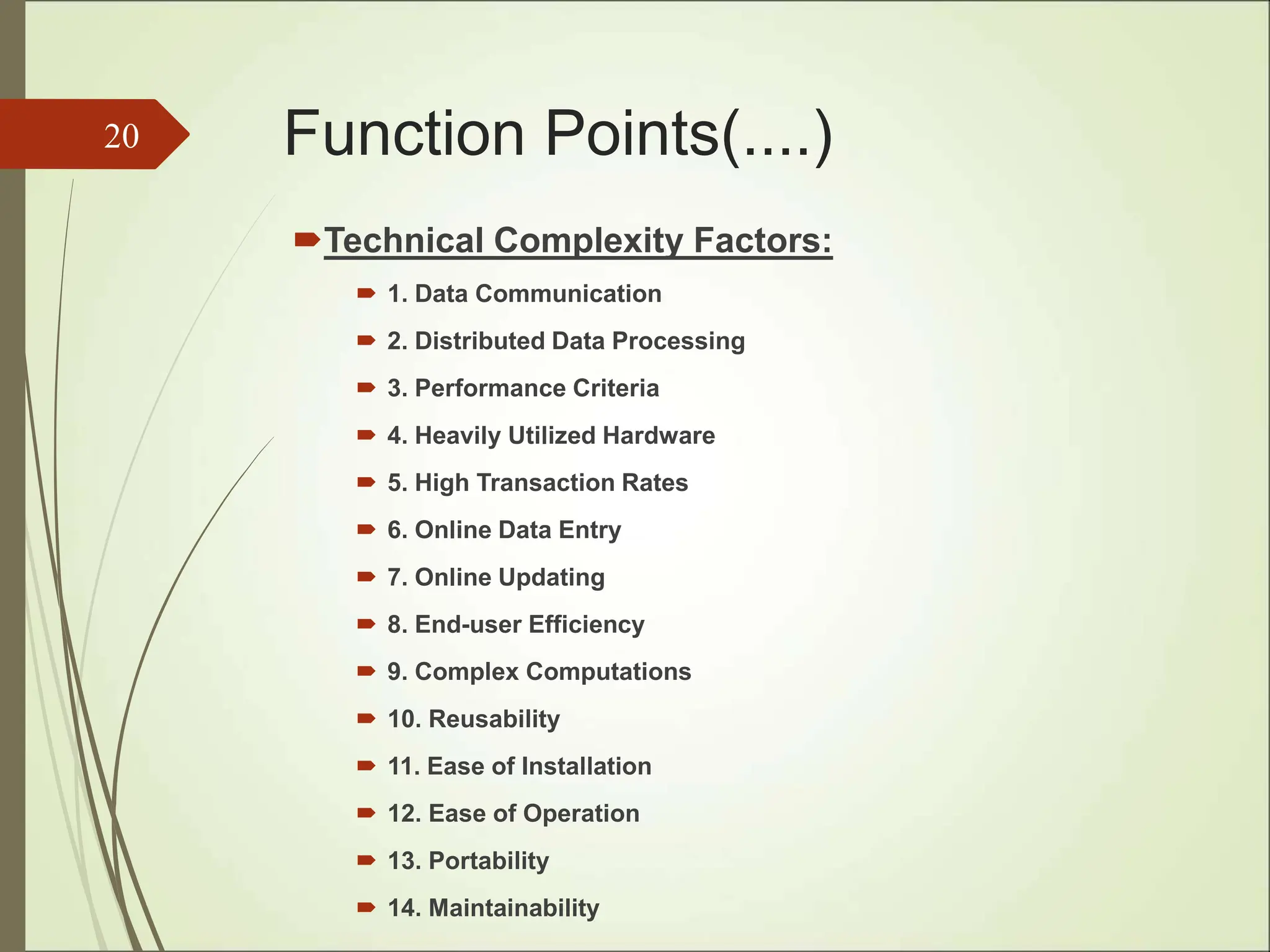 20

Function Points(....)

Technical Complexity Factors:

1. Data Communication

2. Distributed Data Processing

3. Performance Criteria

4. Heavily Utilized Hardware

5. High Transaction Rates

6. Online Data Entry

7. Online Updating

8. End-user Efficiency

9. Complex Computations

10. Reusability

11. Ease of Installation

12. Ease of Operation

13. Portability

14. Maintainability